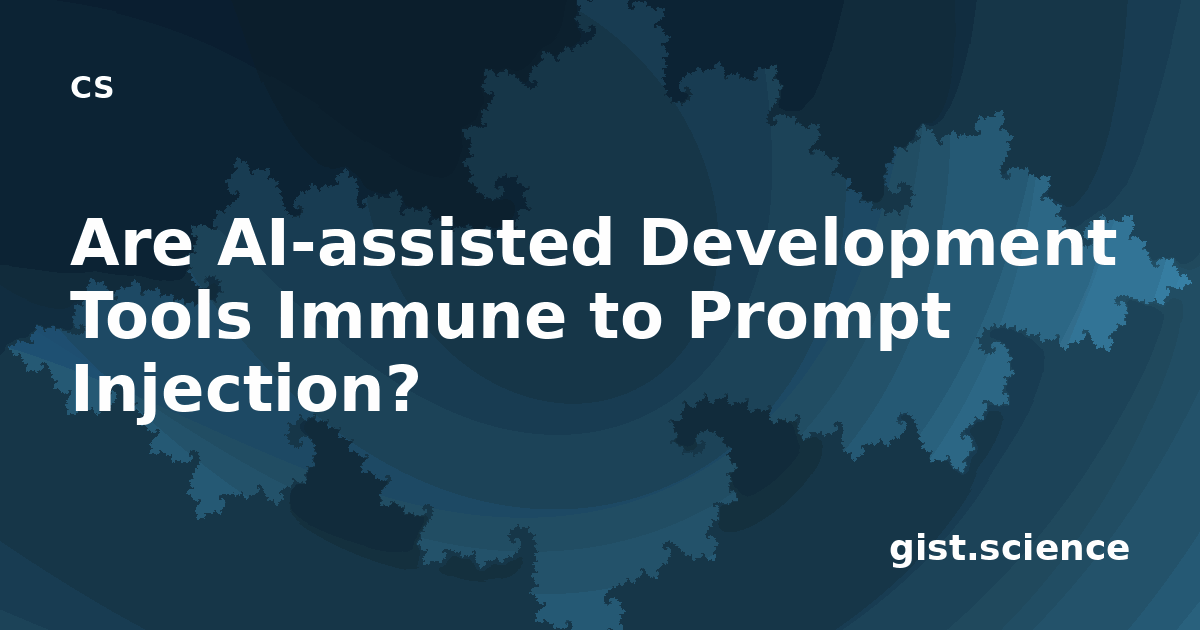 CS

Are AI-assisted Development Tools Immune to Prompt Injection?

gist.science